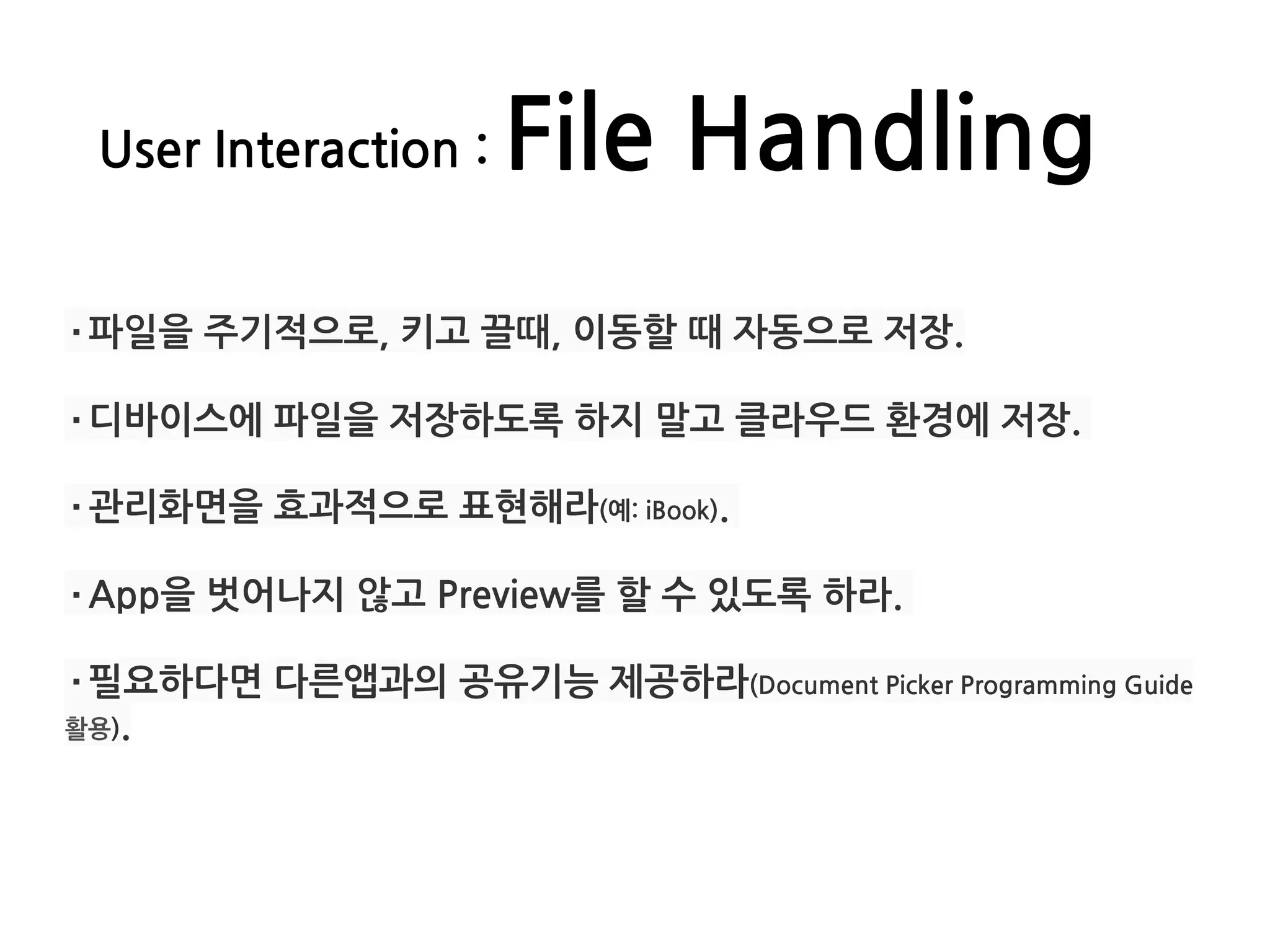 User Interaction : File Handling

· 파일을 주기적으로, 키고 끌때, 이동할 때 자동으로 저장.

· 디바이스에 파일을 저장하도록 하지 말고 클라우드 환경에 저장.

· 관리화면을 효과적으로 표현해라(예: iBook).

· App을 벗어나지 않고 Preview를 할 수 있도록 하라.

· 필요하다면 다른앱과의 공유기능 제공하라(Document Picker Programming Guide 활용).